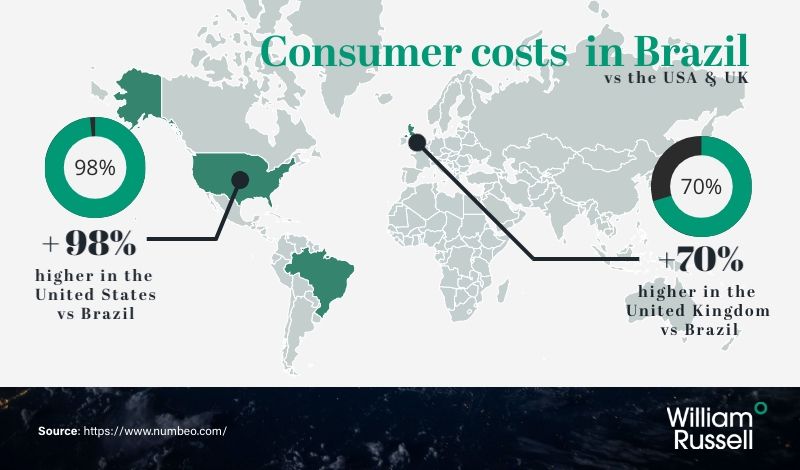 Consumer costs in Brazil
vs the USA & UK

98%

+ 98%
higher in the United States vs Brazil

70%

+70%
higher in the United Kingdom vs Brazil

Source: https://www.numbeo.com/

William Russell